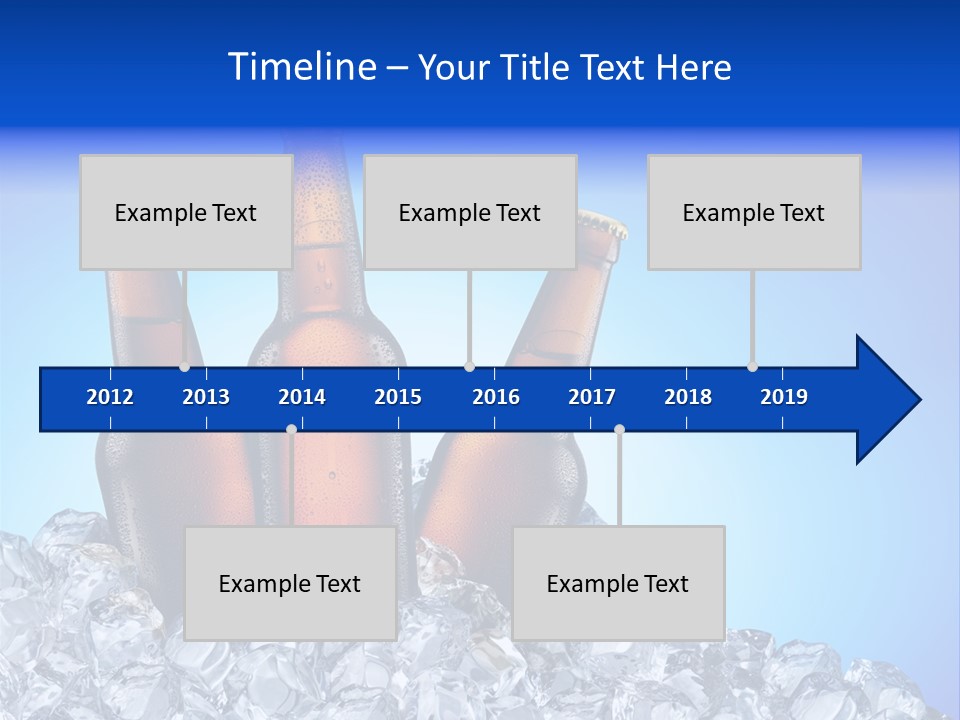 Timeline – Your Title Text Here

Example Text

Example Text

Example Text

2012 2013 2014 2015 2016 2017 2018 2019

Example Text

Example Text